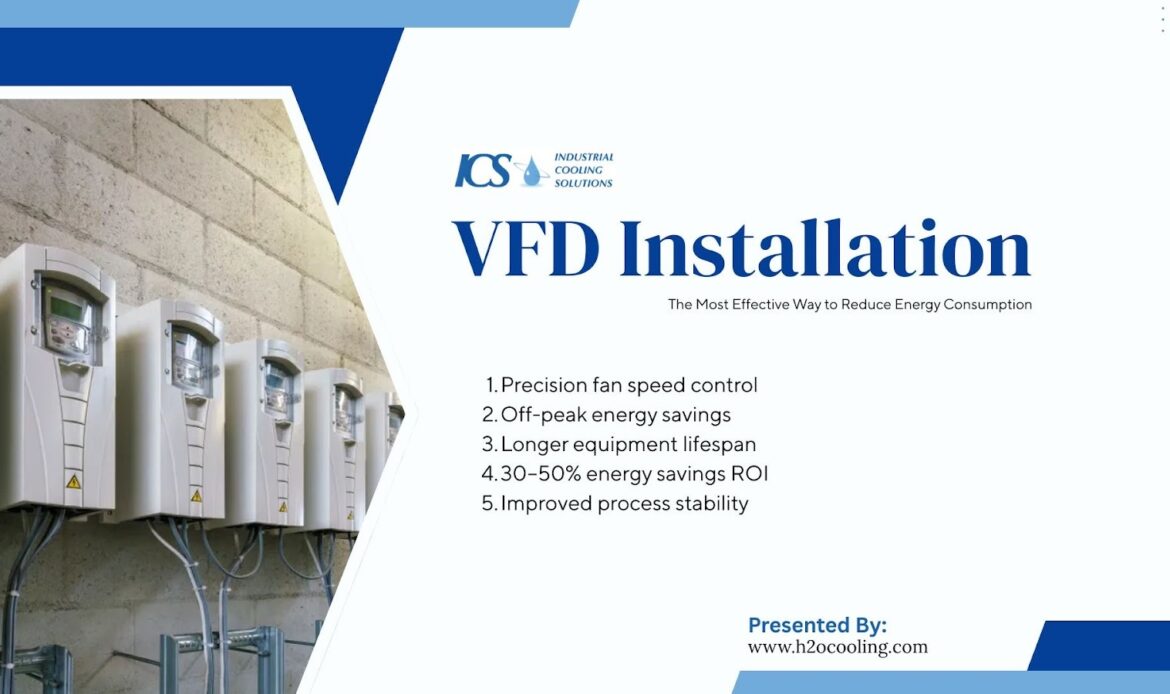 ICS INDUSTRIAL COOLING SOLUTIONS

VFD Installation

The Most Effective Way to Reduce Energy Consumption

1. Precision fan speed control
2. Off-peak energy savings
3. Longer equipment lifespan
4. 30–50% energy savings ROI
5. Improved process stability

Presented By:
www.h2ocooling.com